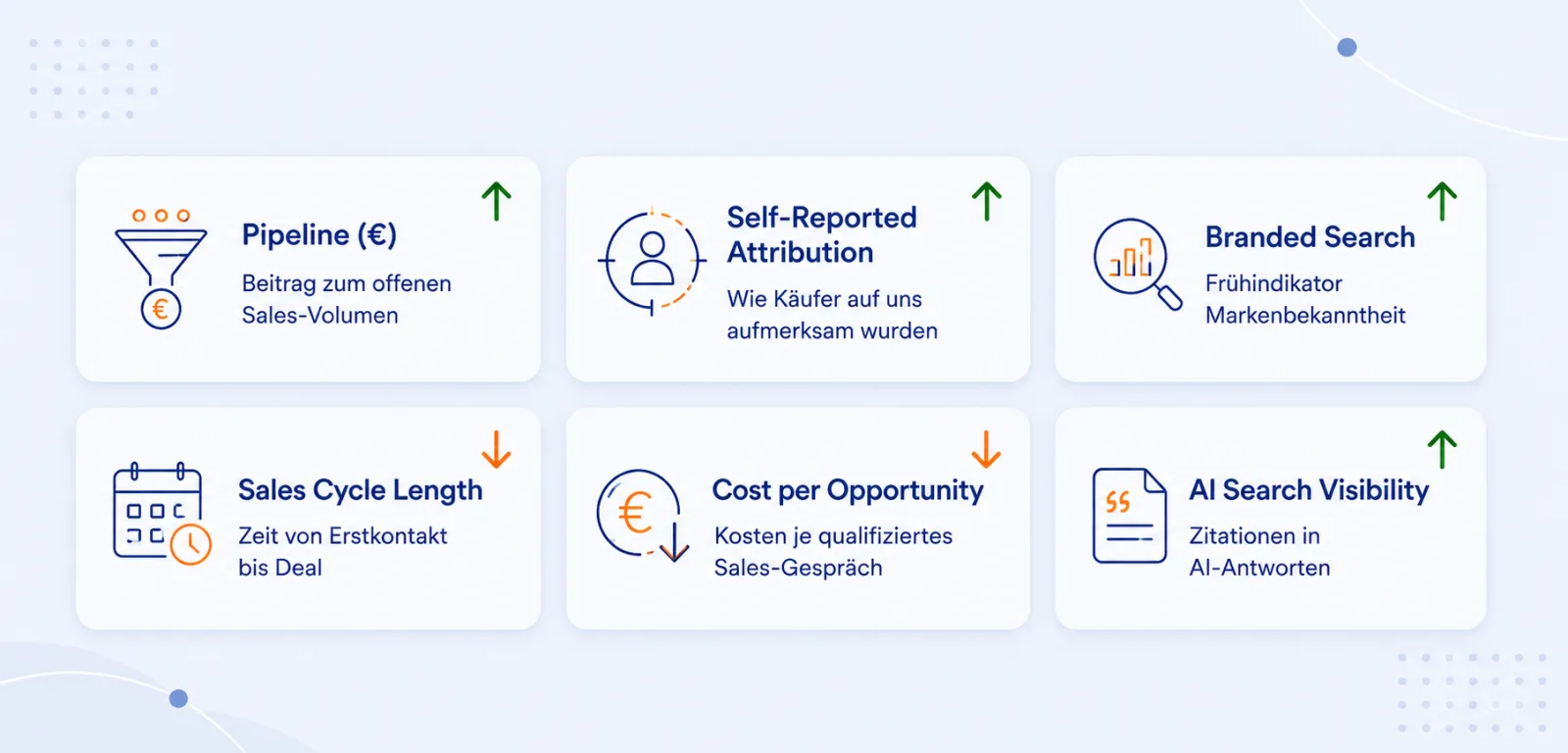 Pipeline (€)
Beitrag zum offenen Sales-Volumen

Self-Reported Attribution
Wie Käufer auf uns aufmerksam wurden

Branded Search
Frühindikator Markenbekanntheit

Sales Cycle Length
Zeit von Erstkontakt bis Deal

Cost per Opportunity
Kosten je qualifiziertes Sales-Gespräch

AI Search Visibility
Zitationen in AI-Antworten